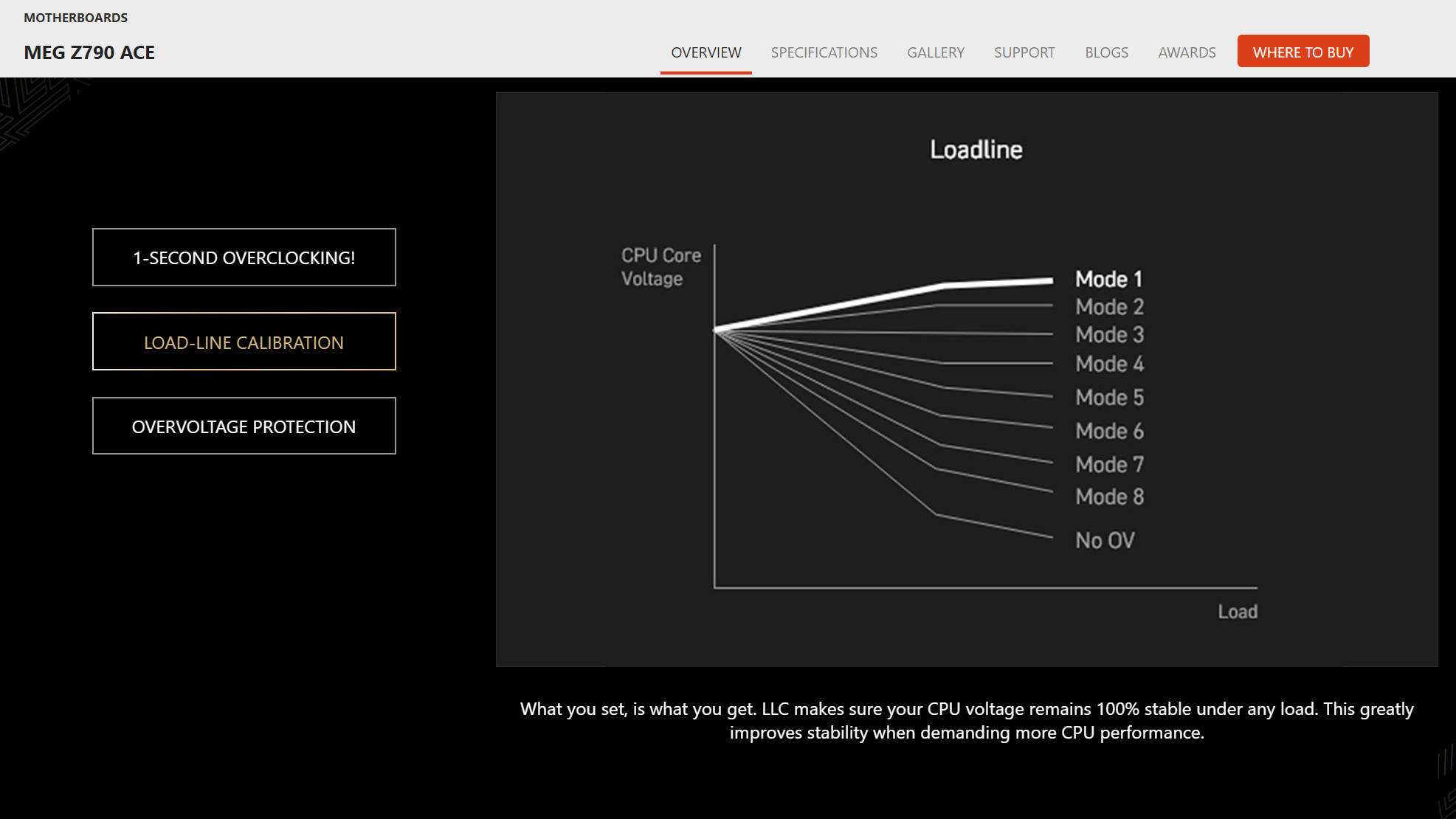 MOTHERBOARDS

MEG Z790 ACE

OVERVIEW SPECIFICATIONS GALLERY SUPPORT BLOGS AWARDS WHERE TO BUY

1-SECOND OVERCLOCKING!

LOAD-LINE CALIBRATION

OVERVOLTAGE PROTECTION

Loadline

CPU Core Voltage

Mode 1
Mode 2
Mode 3
Mode 4
Mode 5
Mode 6
Mode 7
Mode 8
No OV

Load

What you set, is what you get. LLC makes sure your CPU voltage remains 100% stable under any load. This greatly improves stability when demanding more CPU performance.